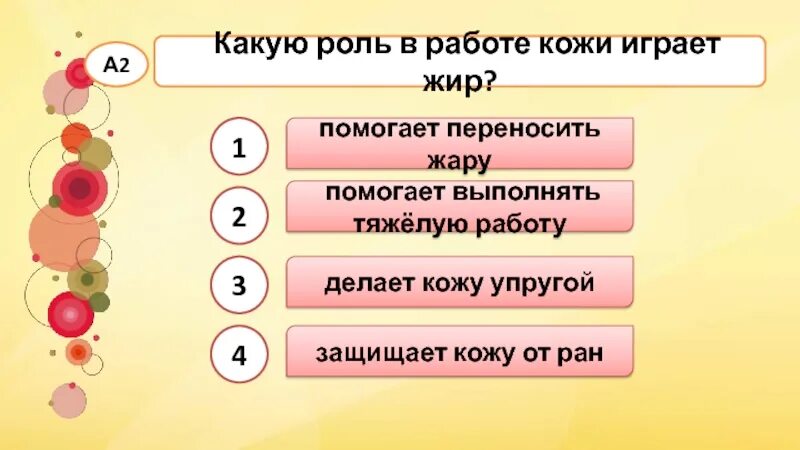 А2

Какую роль в работе кожи играет жир?

1
помогает переносить жару

2
помогает выполнять тяжёлую работу

3
делает кожу упругой

4
защищает кожу от ран